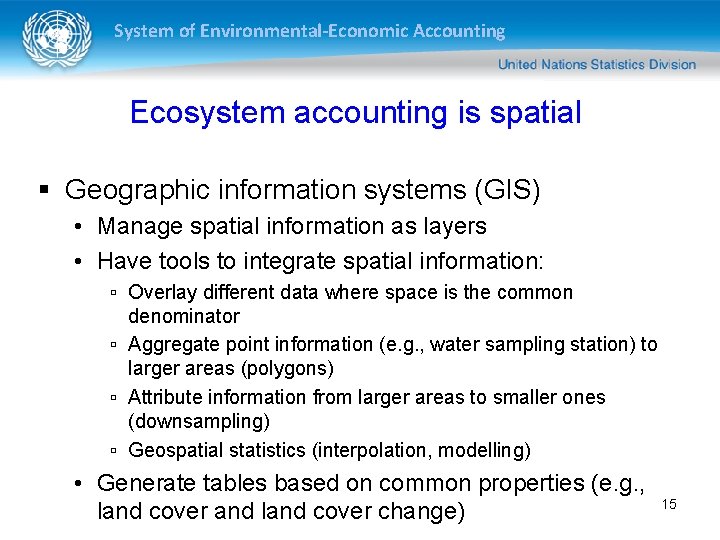 System of Environmental-Economic Accounting

United Nations Statistics Division

Ecosystem accounting is spatial

▪ Geographic information systems (GIS)
• Manage spatial information as layers
• Have tools to integrate spatial information:
▫ Overlay different data where space is the common denominator
▫ Aggregate point information (e.g., water sampling station) to larger areas (polygons)
▫ Attribute information from larger areas to smaller ones (downsampling)
▫ Geospatial statistics (interpolation, modelling)
• Generate tables based on common properties (e.g., land cover and land cover change)

15